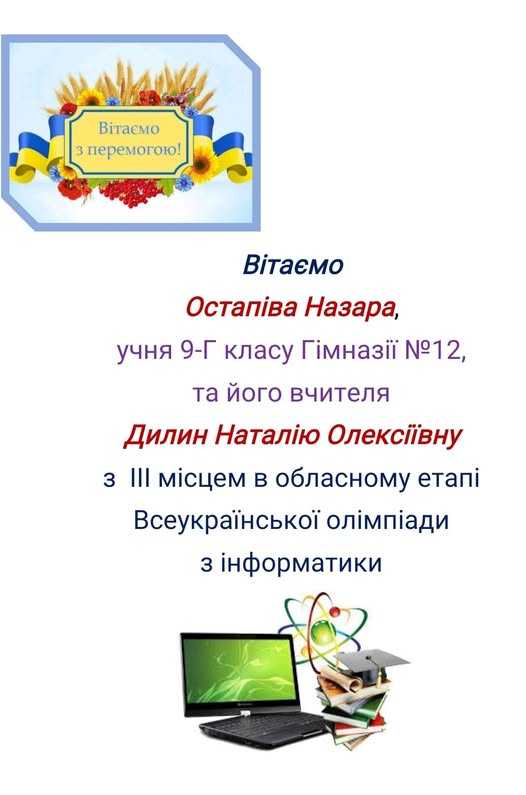 Вітаємо
з перемогою!

Вітаємо
Остапіва Назара,
учня 9-Г класу Гімназії №12,
та його вчителя
Дилин Наталію Олексіївну
з III місцем в обласному етапі
Всеукраїнської олімпіади
з інформатики